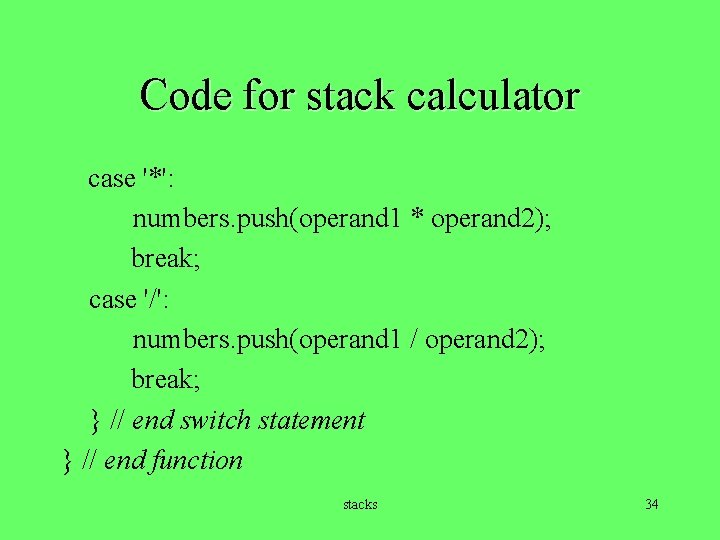 Code for stack calculator

case '*':
numbers.push(operand1 * operand2);
break;
case '/':
numbers.push(operand1 / operand2);
break;
} // end switch statement
} // end function

stacks

34